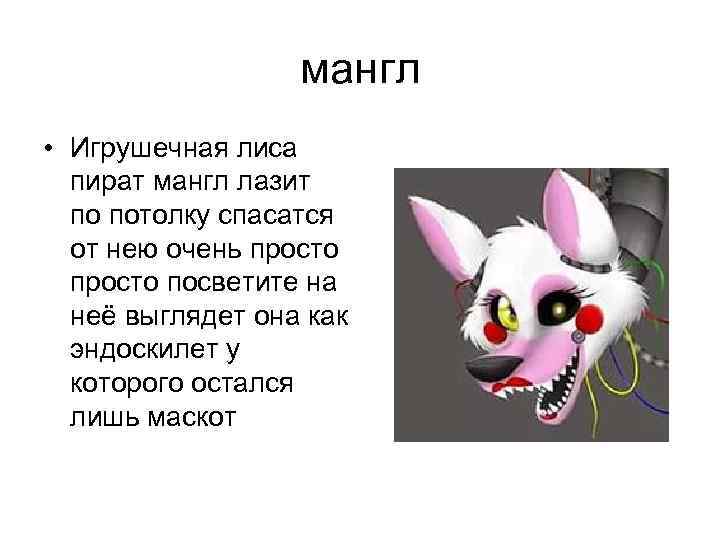 мангл

• Игрушечная лиса пират мангл лазит по потолку спасатся от нею очень просто просто посветите на неё выглядет она как эндоскилет у которого остался лишь маскот